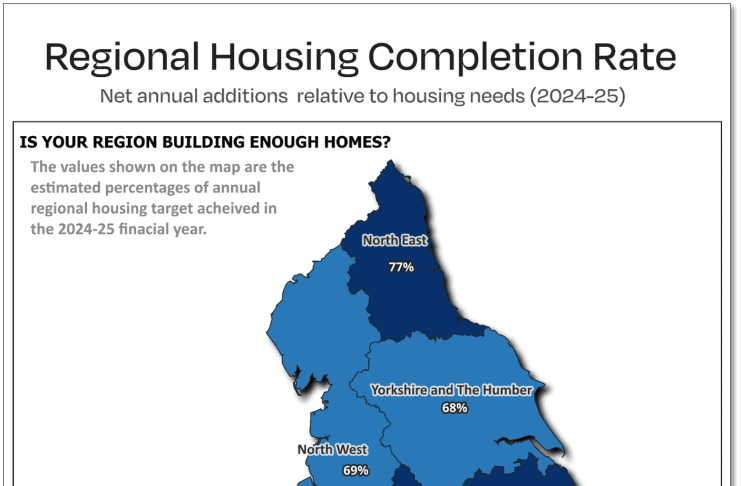 Regional Housing Completion Rate

Net annual additions relative to housing needs (2024-25)

IS YOUR REGION BUILDING ENOUGH HOMES?

The values shown on the map are the estimated percentages of annual regional housing target acheived in the 2024-25 finacial year.

North East
77%

Yorkshire and The Humber
68%

North West
69%